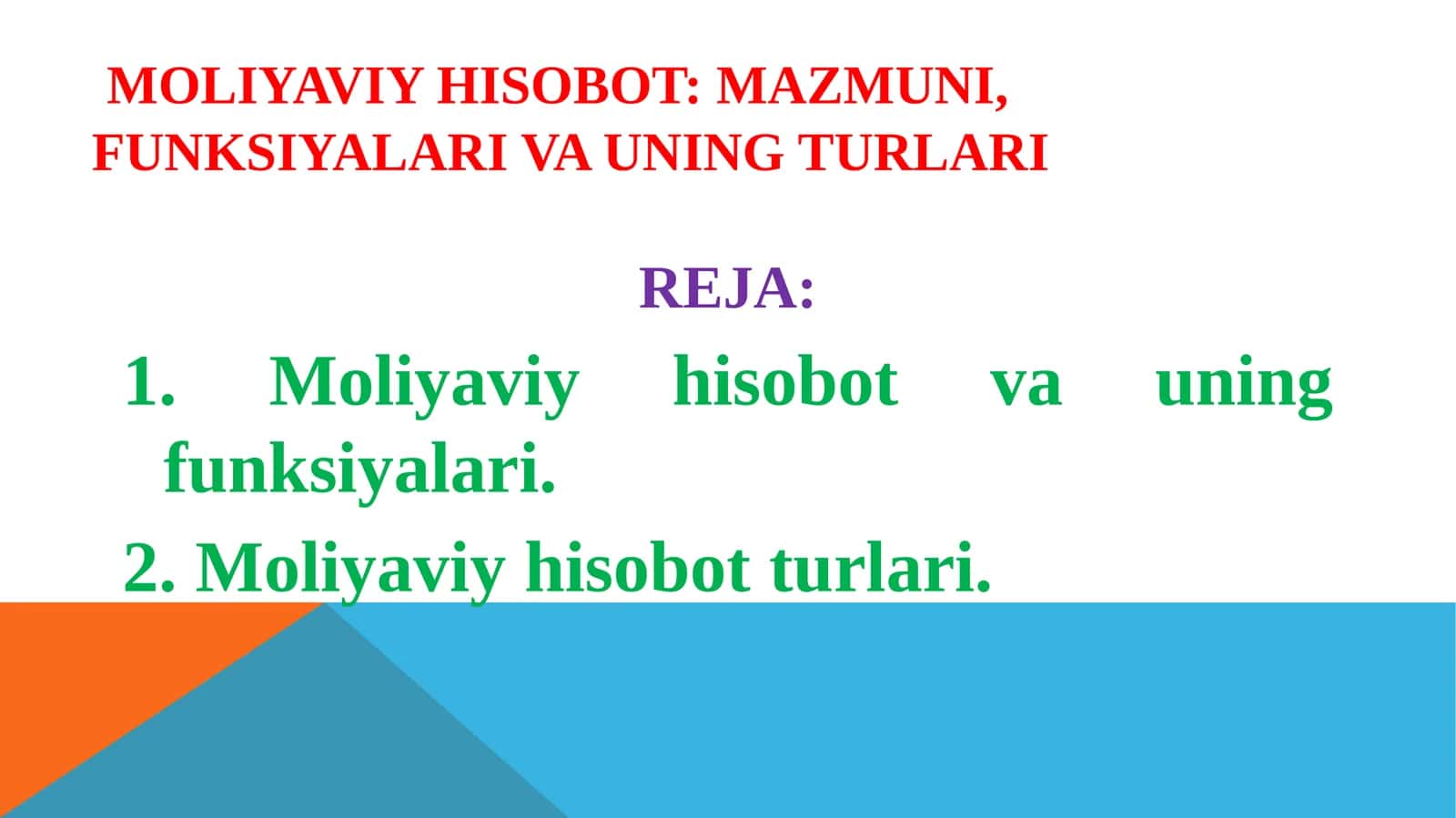 MOLIYAVIY HISOBOT: MAZMUNI, FUNKSIYALARI VA UNING TURLARI

REJA:

1. Moliyaviy hisobot va uning funksiyalari.

2. Moliyaviy hisobot turlari.